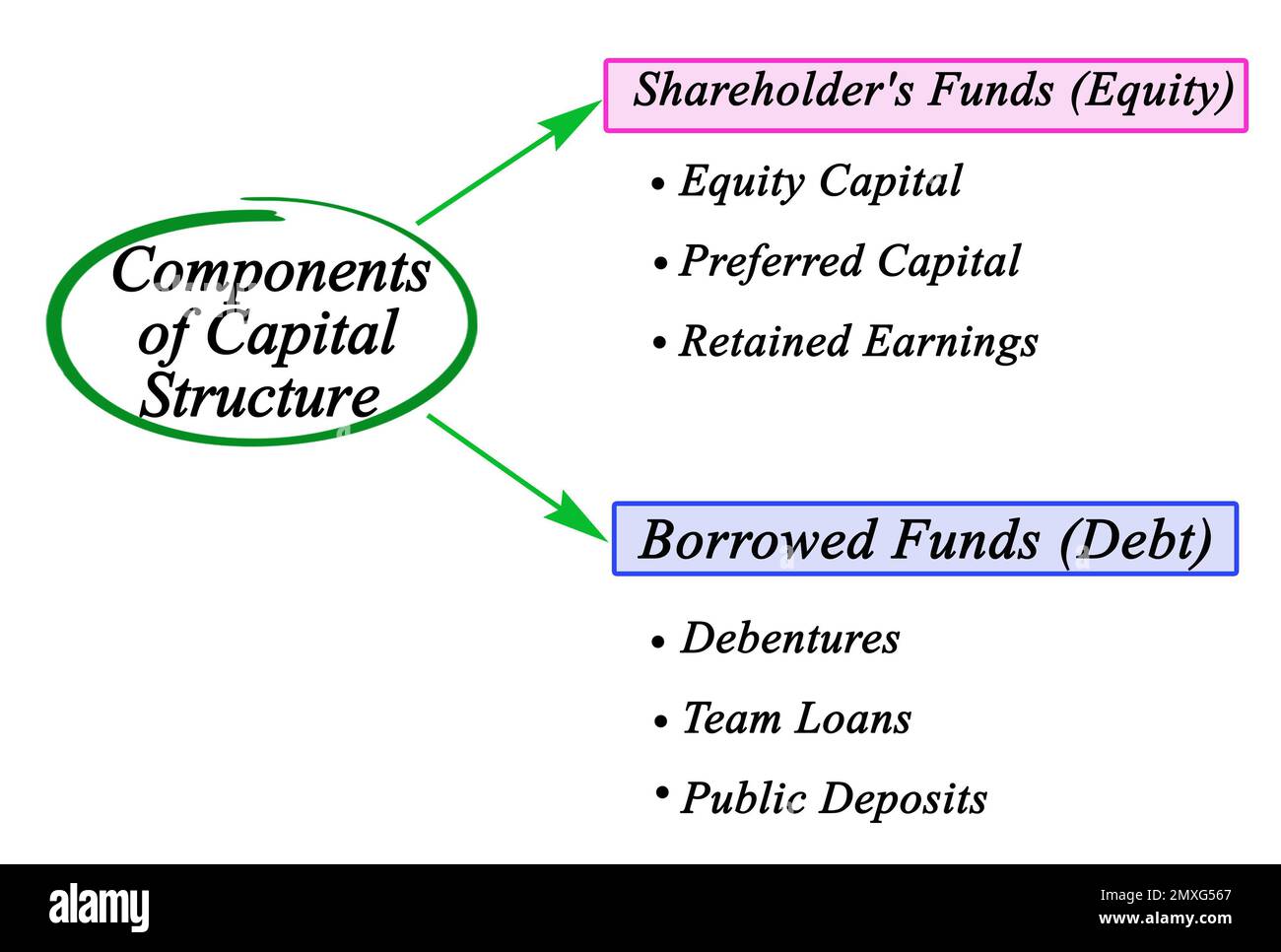 Components of Capital Structure

Shareholder's Funds (Equity)

• Equity Capital

• Preferred Capital

• Retained Earnings

Borrowed Funds (Debt)

• Debentures

• Team Loans

• Public Deposits

alamy

Image ID: 2MXG567
www.alamy.com